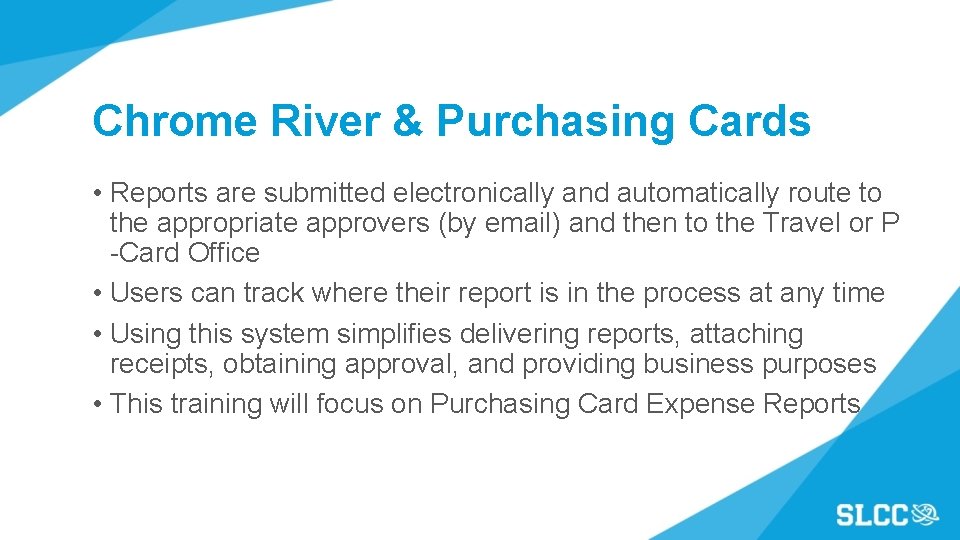 Chrome River & Purchasing Cards

• Reports are submitted electronically and automatically route to the appropriate approvers (by email) and then to the Travel or P -Card Office

• Users can track where their report is in the process at any time

• Using this system simplifies delivering reports, attaching receipts, obtaining approval, and providing business purposes

• This training will focus on Purchasing Card Expense Reports

SLCC